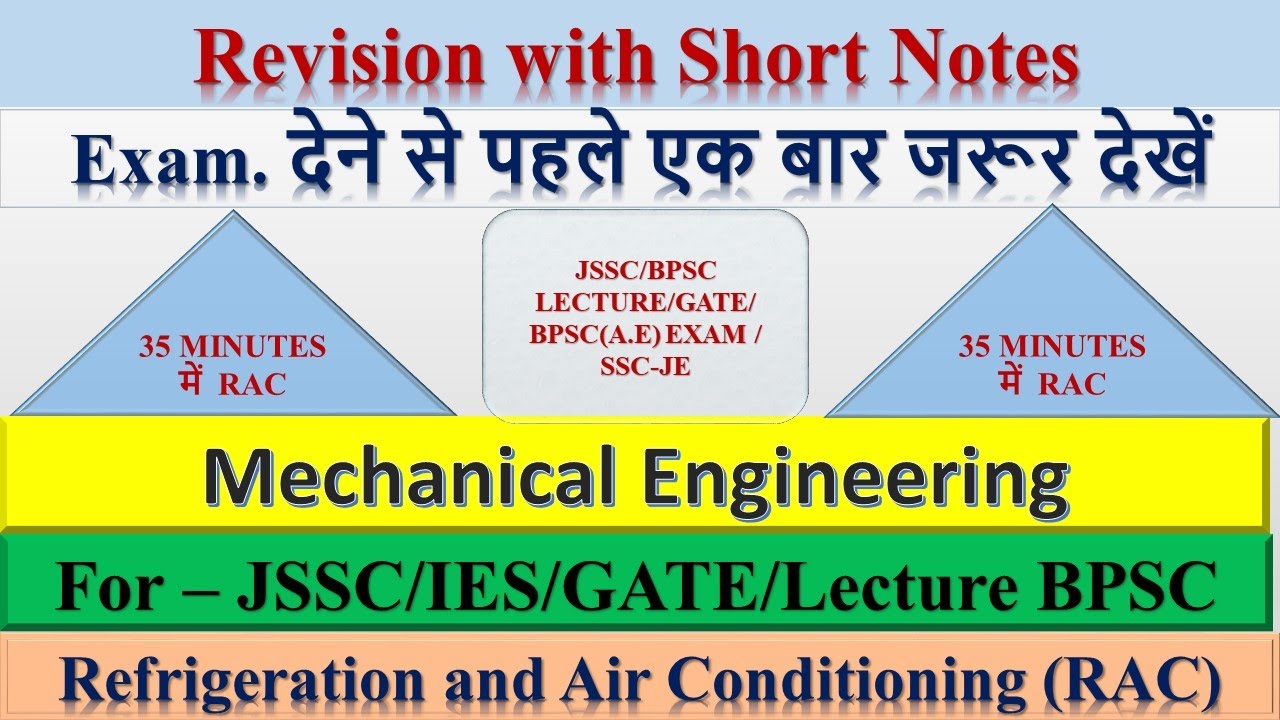 Revision with Short Notes

Exam. देने से पहले एक बार जरूर देखें

35 MINUTES में RAC

JSSC/BPSC LECTURE/GATE/ BPSC(A.E) EXAM / SSC-JE

35 MINUTES में RAC

Mechanical Engineering

For – JSSC/IES/GATE/Lecture BPSC

Refrigeration and Air Conditioning (RAC)